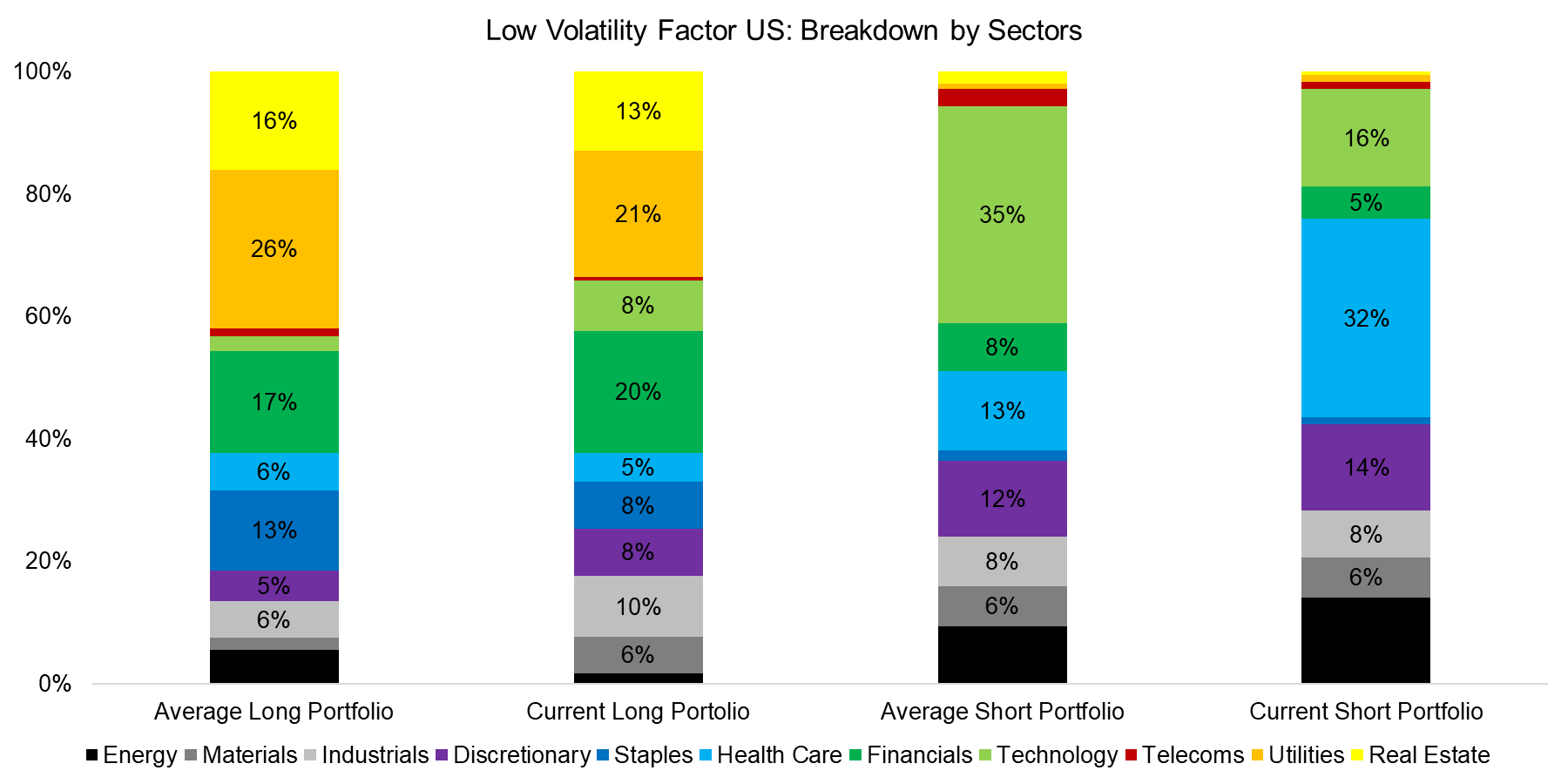 Low Volatility Factor US: Breakdown by Sectors

100%
80%
60%
40%
20%
0%

16%
26%
17%
6%
13%
5%
6%

13%
21%
8%
20%
5%
8%
8%
10%
6%

35%
8%
13%
12%
8%
6%

16%
5%
32%
14%
8%
6%

Average Long Portfolio
Current Long Portolio
Average Short Portfolio
Current Short Portfolio

Energy Materials Industrials Discretionary Staples Health Care Financials Technology Telecoms Utilities Real Estate